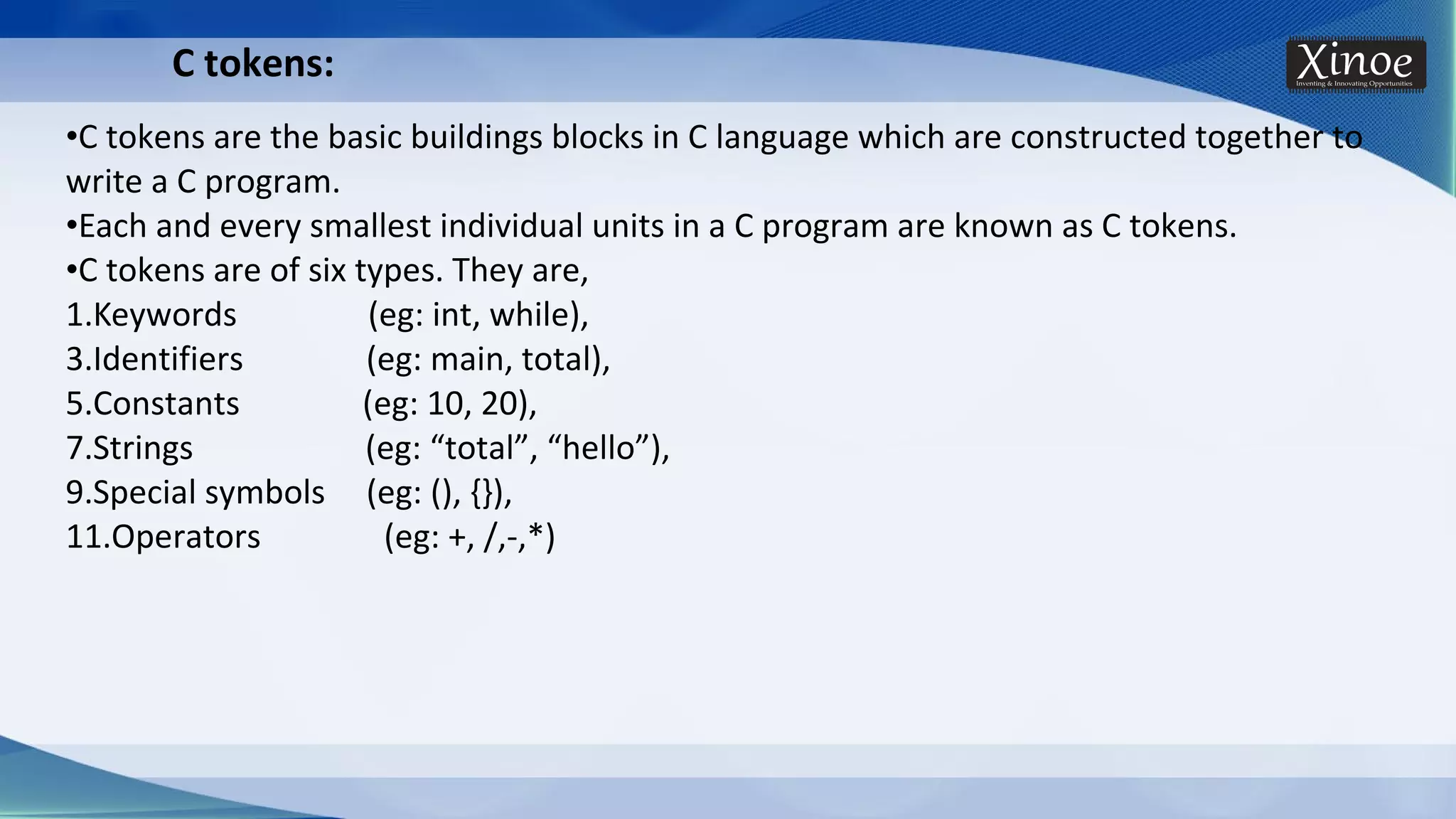 C tokens:

Xinoe
Inventing & Innovating Opportunities

•C tokens are the basic buildings blocks in C language which are constructed together to write a C program.
•Each and every smallest individual units in a C program are known as C tokens.
•C tokens are of six types. They are,
1.Keywords (eg: int, while),
3.Identifiers (eg: main, total),
5.Constants (eg: 10, 20),
7.Strings (eg: “total”, “hello”),
9.Special symbols (eg: (), {}),
11.Operators (eg: +, /,-,*)